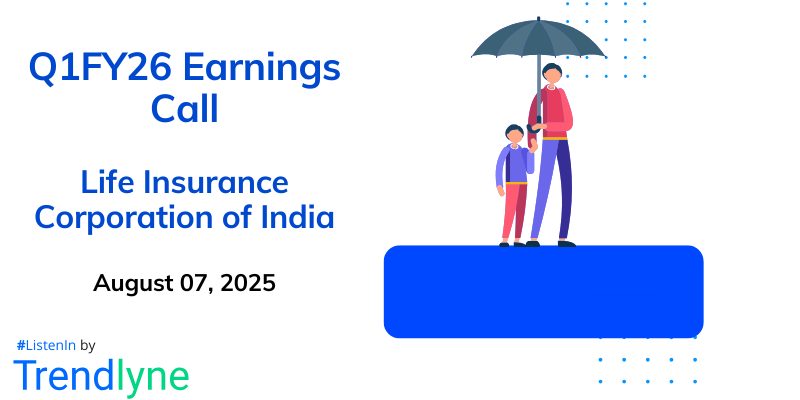 Q1FY26 Earnings Call

Life Insurance Corporation of India

August 07, 2025

#ListenIn by
Trendlyne